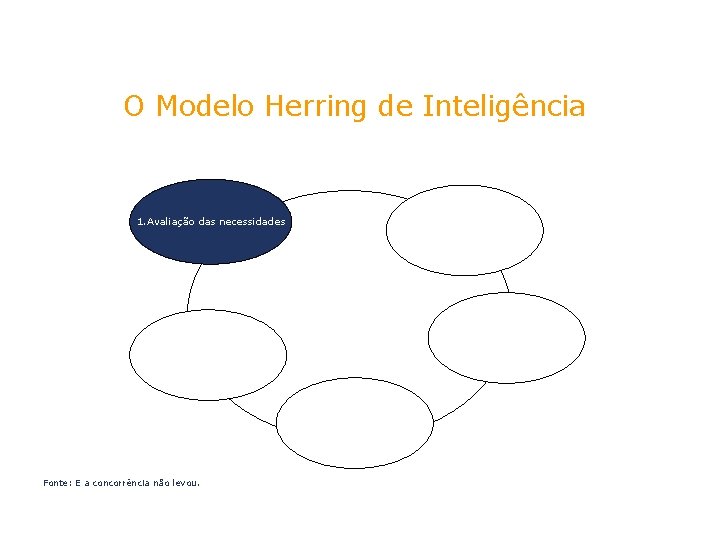 O Modelo Herring de Inteligência

1.Avaliação das necessidades

Fonte: E a concorrência não levou.